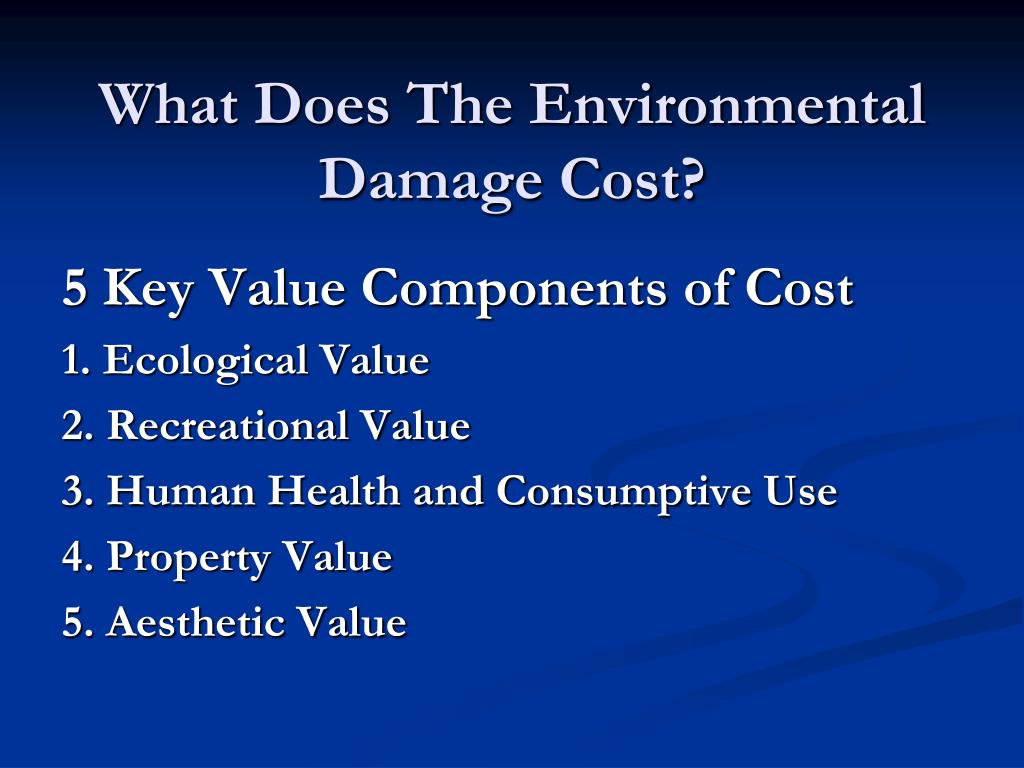 What Does The Environmental Damage Cost?

5 Key Value Components of Cost

1. Ecological Value

2. Recreational Value

3. Human Health and Consumptive Use

4. Property Value

5. Aesthetic Value